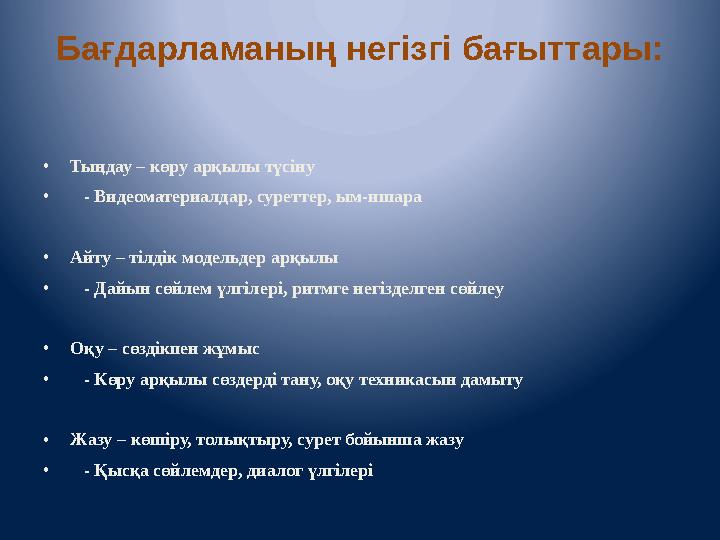 Бағдарламаның негізгі бағыттары:

• Тыңдау – көру арқылы түсіну
• - Видеоматериалдар, суреттер, ым-ишара

• Айту – тілдік модельдер арқылы
• - Дайын сөйлем үлгілері, ритмге негізделген сөйлеу

• Оқу – сөздікпен жұмыс
• - Көру арқылы сөздерді тану, оқу техникасын дамыту

• Жазу – көшіру, толықтыру, сурет бойынша жазу
• - Қысқа сөйлемдер, диалог үлгілері